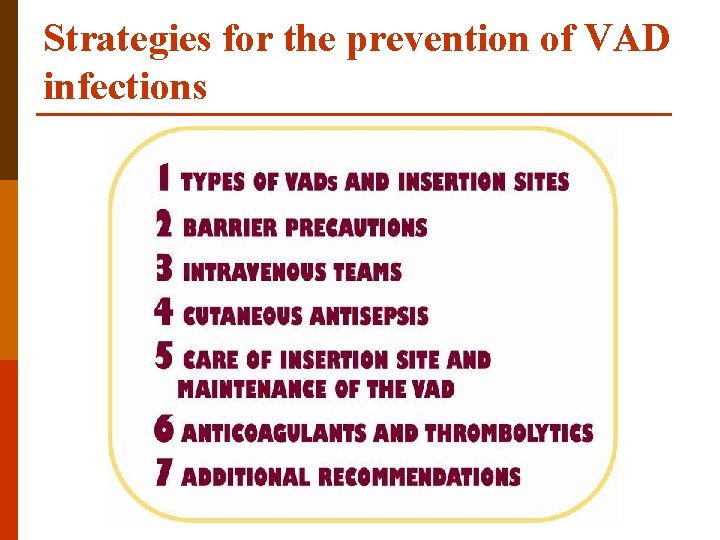 Strategies for the prevention of VAD infections

1 TYPES OF VADs AND INSERTION SITES
2 BARRIER PRECAUTIONS
3 INTRAVENOUS TEAMS
4 CUTANEOUS ANTISEPSIS
5 CARE OF INSERTION SITE AND MAINTENANCE OF THE VAD
6 ANTICOAGULANTS AND THROMBOLYTICS
7 ADDITIONAL RECOMMENDATIONS